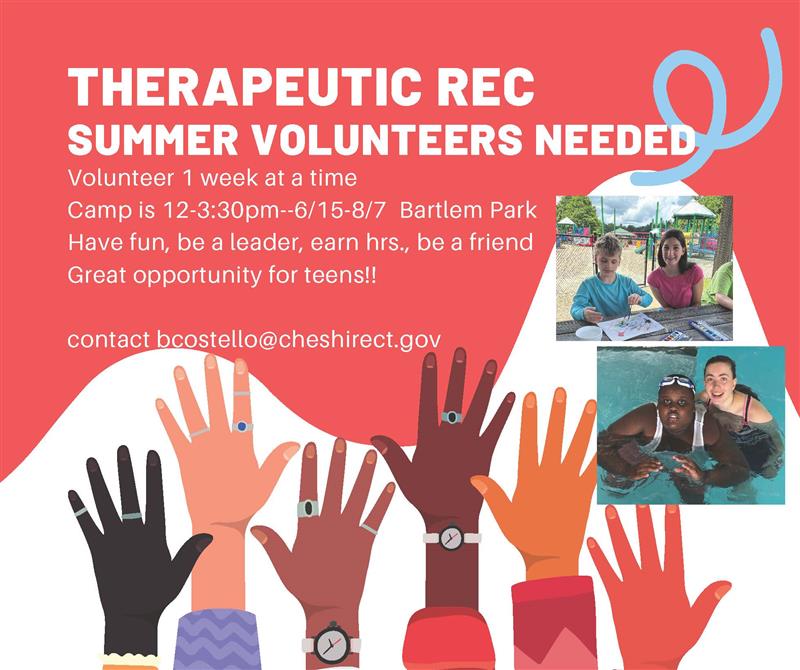 THERAPEUTIC REC
SUMMER VOLUNTEERS NEEDED

Volunteer 1 week at a time
Camp is 12-3:30pm--6/15-8/7 Bartlem Park
Have fun, be a leader, earn hrs., be a friend
Great opportunity for teens!!

contact bcostello@cheshirect.gov